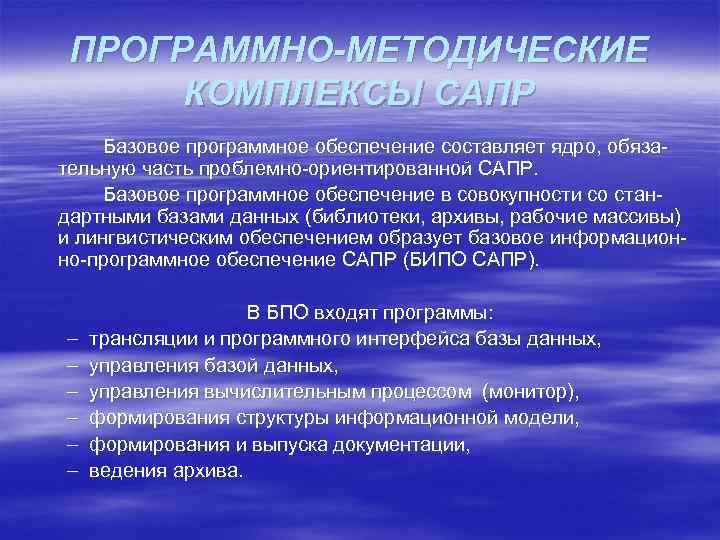 ПРОГРАММНО-МЕТОДИЧЕСКИЕ КОМПЛЕКСЫ САПР

Базовое программное обеспечение составляет ядро, обязательную часть проблемно-ориентированной САПР.

Базовое программное обеспечение в совокупности со стандартными базами данных (библиотеки, архивы, рабочие массивы) и лингвистическим обеспечением образует базовое информационно-программное обеспечение САПР (БИПО САПР).

В БПО входят программы:

– трансляции и программного интерфейса базы данных,
– управления базой данных,
– управления вычислительным процессом (монитор),
– формирования структуры информационной модели,
– формирования и выпуска документации,
– ведения архива.